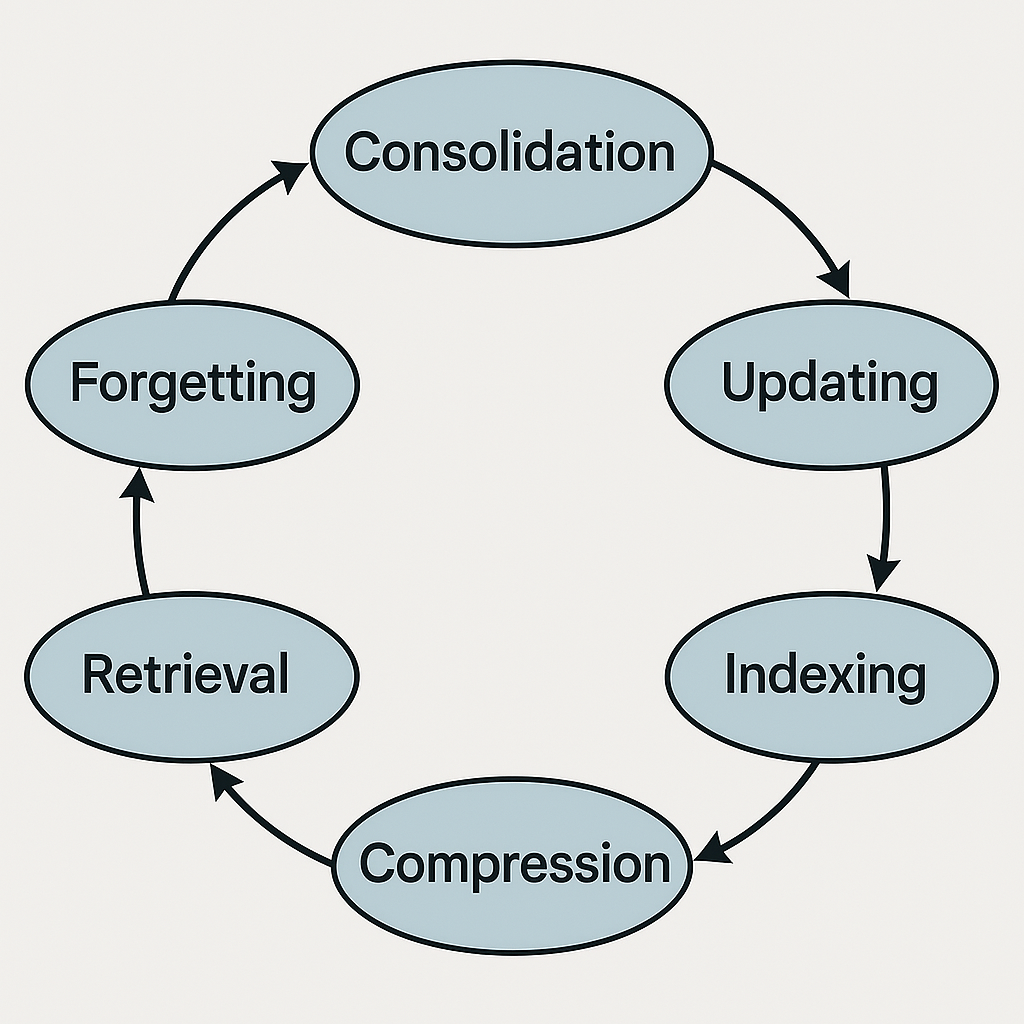 Consolidation
Updating
Indexing
Compression
Retrieval
Forgetting